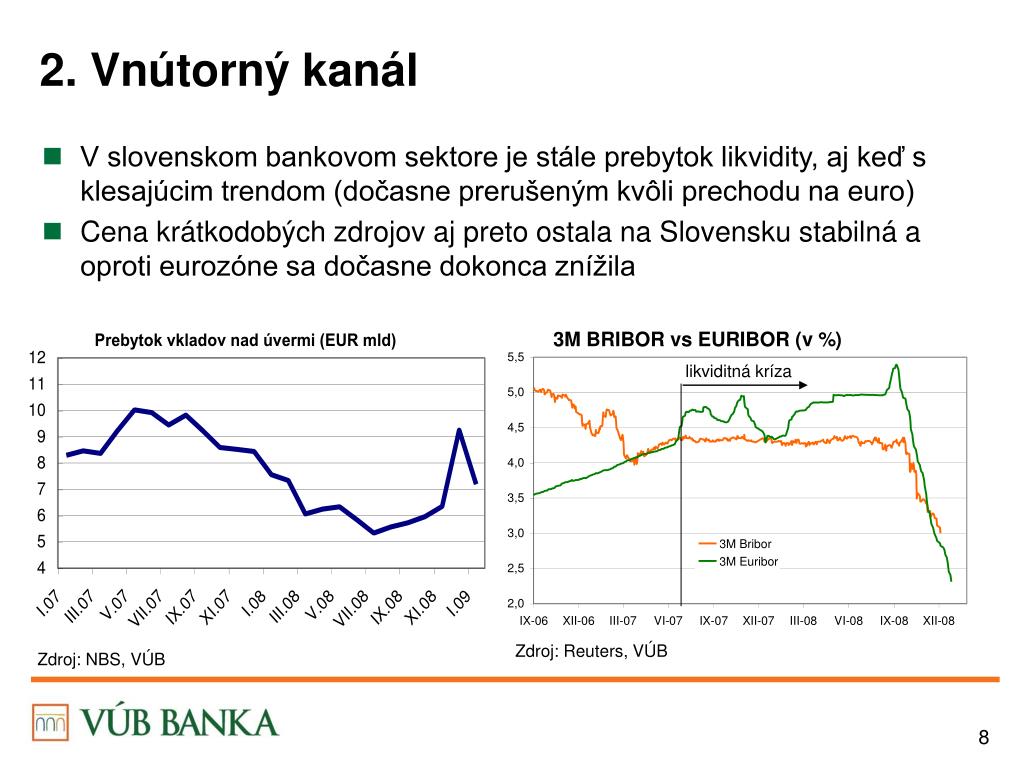 2. Vnútorný kanál

V slovenskom bankovom sektore je stále prebytok likvidity, aj keď s klesajúcim trendom (dočasne prerušeným kvôli prechodu na euro)

Cena krátkodobých zdrojov aj preto ostala na Slovensku stabilná a oproti eurozóne sa dočasne dokonca znížila

Prebytok vkladov nad úvermi (EUR mld)

12
11
10
9
8
7
6
5
4

I.07 III.07 V.07 VII.07 IX.07 XI.07 I.08 III.08 V.08 VII.08 IX.08 XI.08 I.09

Zdroj: NBS, VÚB

3M BRIBOR vs EURIBOR (v %)

5,5
5,0
4,5
4,0
3,5
3,0
2,5
2,0

likviditná kríza

3M Bribor
3M Euribor

IX-06 XII-06 III-07 VI-07 IX-07 XII-07 III-08 VI-08 IX-08 XII-08

Zdroj: Reuters, VÚB

VÚB BANKA

8